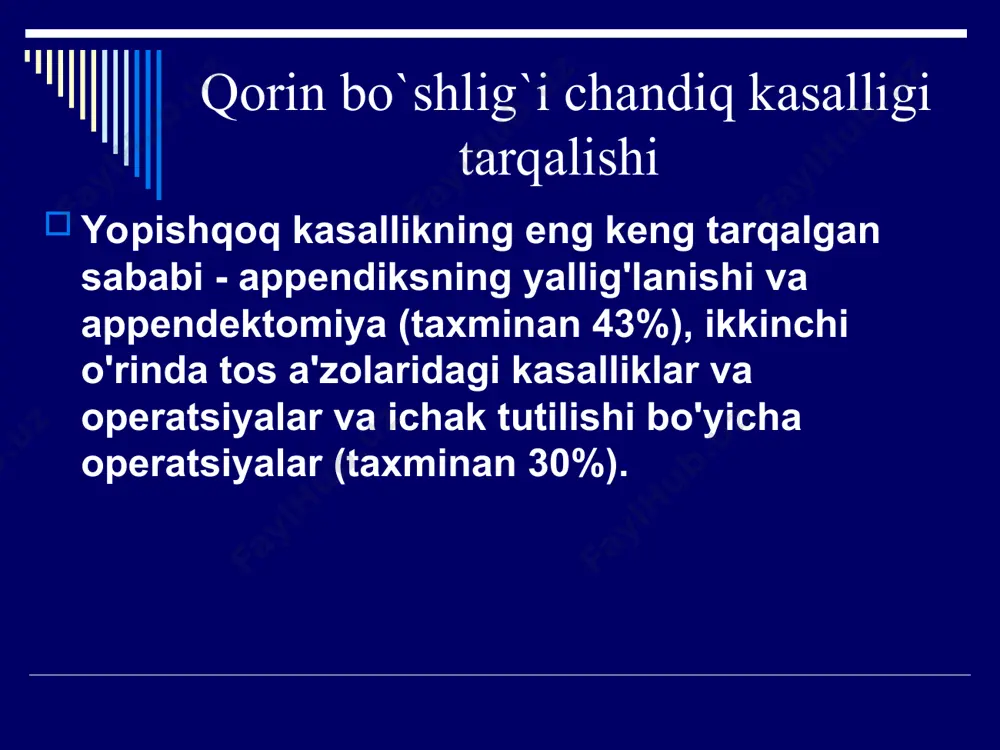 Qorin bo`shlig`i chandiq kasalligi tarqalishi

Yopishqoq kasallikning eng keng tarqalgan sababi - appendiksning yallig'lanishi va appendektomiya (taxminan 43%), ikkinchi o'rinda tos a'zolaridagi kasalliklar va operatsiyalar va ichak tutilishi bo'yicha operatsiyalar (taxminan 30%).